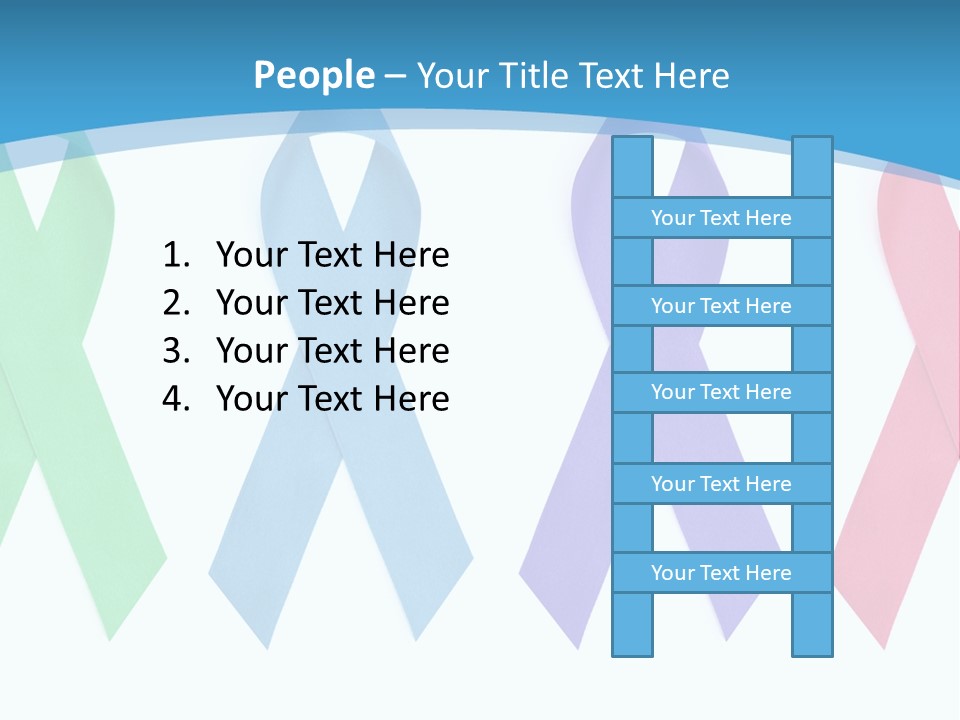 People – Your Title Text Here

1. Your Text Here
2. Your Text Here
3. Your Text Here
4. Your Text Here

Your Text Here

Your Text Here

Your Text Here

Your Text Here

Your Text Here